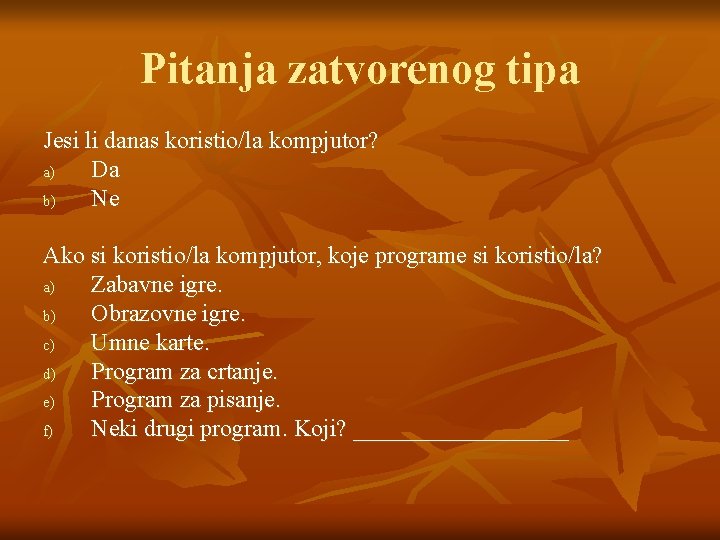 Pitanja zatvorenog tipa

Jesi li danas koristio/la kompjutor?
a) Da
b) Ne

Ako si koristio/la kompjutor, koje programe si koristio/la?
a) Zabavne igre.
b) Obrazovne igre.
c) Umne karte.
d) Program za crtanje.
e) Program za pisanje.
f) Neki drugi program. Koji? ___________________